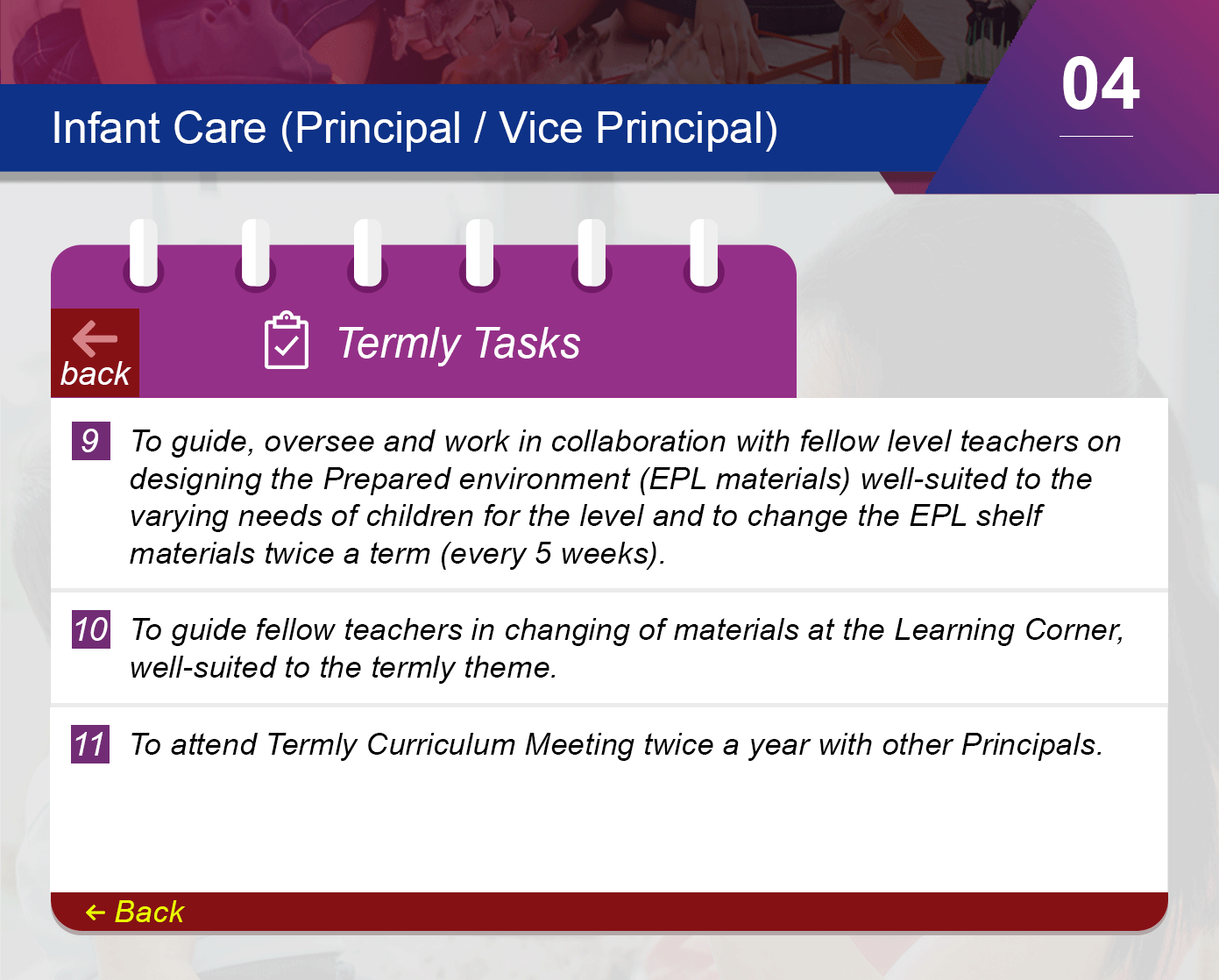 Infant Care (Principal / Vice Principal)

04

back

Termly Tasks

9 To guide, oversee and work in collaboration with fellow level teachers on designing the Prepared environment (EPL materials) well-suited to the varying needs of children for the level and to change the EPL shelf materials twice a term (every 5 weeks).

10 To guide fellow teachers in changing of materials at the Learning Corner, well-suited to the termly theme.

11 To attend Termly Curriculum Meeting twice a year with other Principals.

← Back